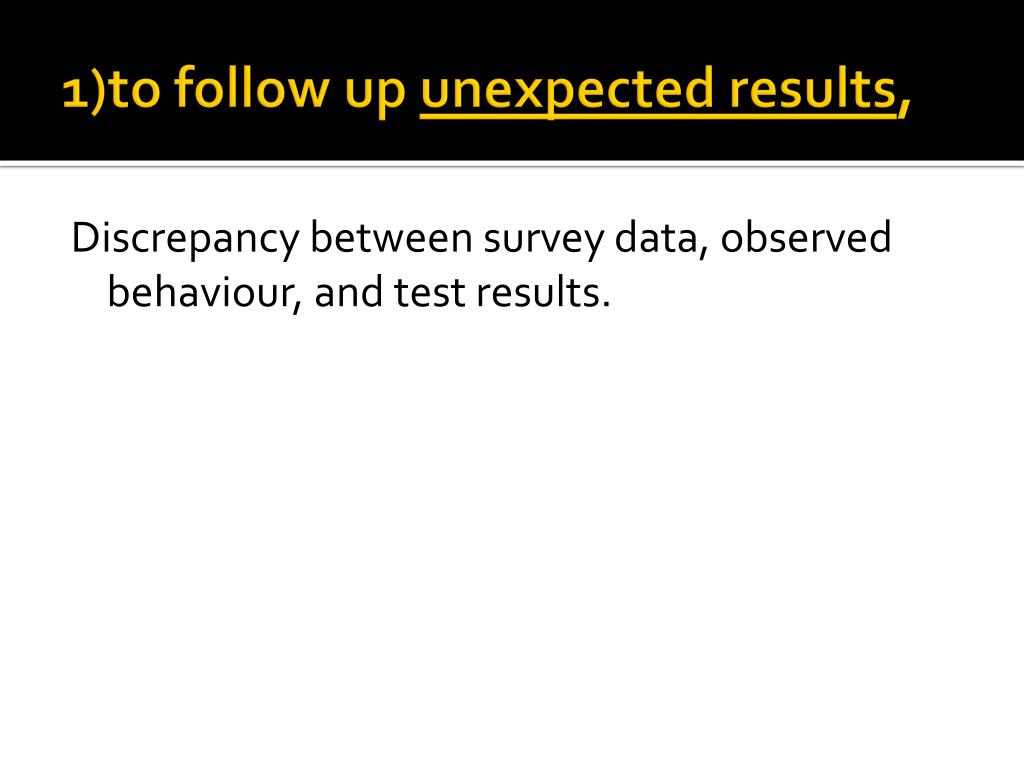 1)to follow up unexpected results,

Discrepancy between survey data, observed behaviour, and test results.